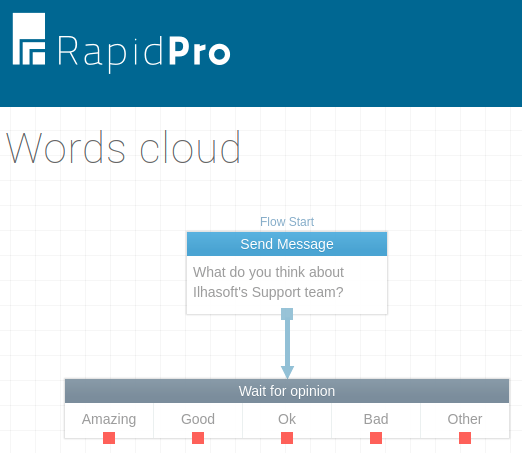 RapidPro

Words cloud

Flow Start

Send Message

What do you think about Ilhasoft's Support team?

Wait for opinion

Amazing

Good

Ok

Bad

Other